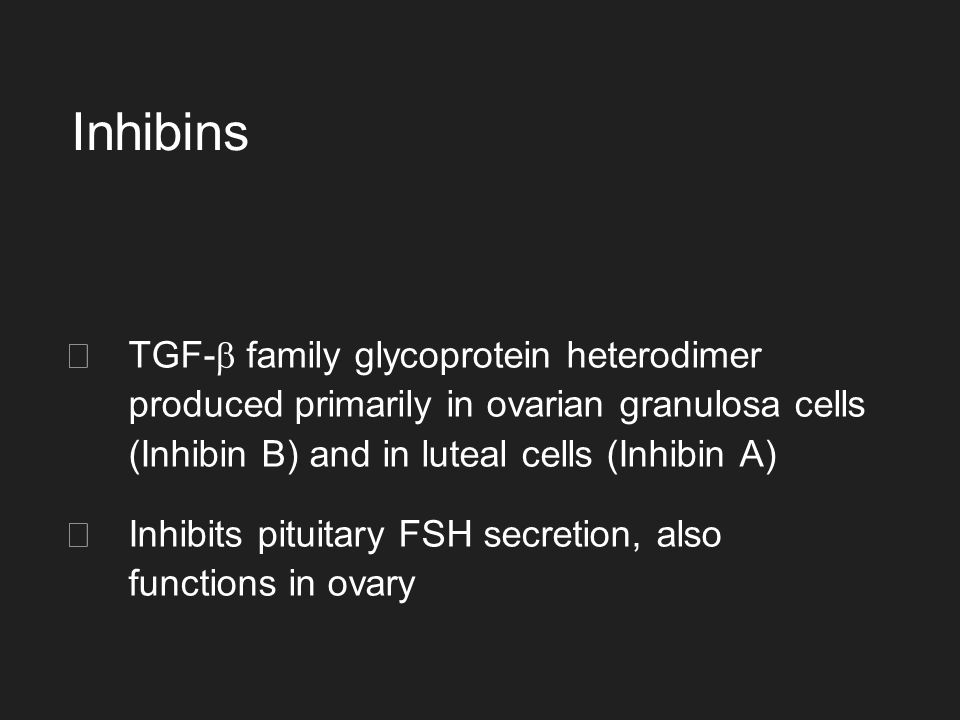 Inhibins

TGF-β family glycoprotein heterodimer produced primarily in ovarian granulosa cells (Inhibin B) and in luteal cells (Inhibin A)

Inhibits pituitary FSH secretion, also functions in ovary